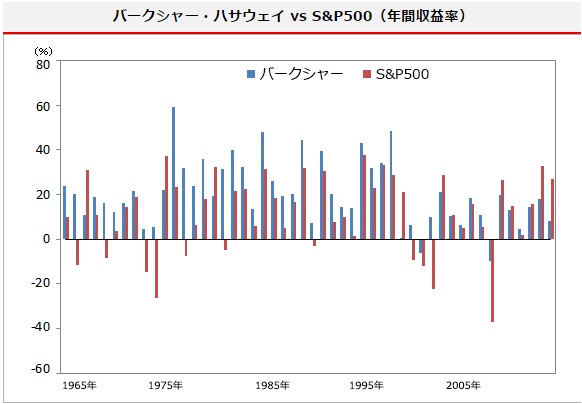 バークシャー・ハサウェイ vs S&P500（年間収益率）

(%)
80
60
40
20
0
-20
-40
-60

バークシャー
S&P500

1965年
1975年
1985年
1995年
2005年